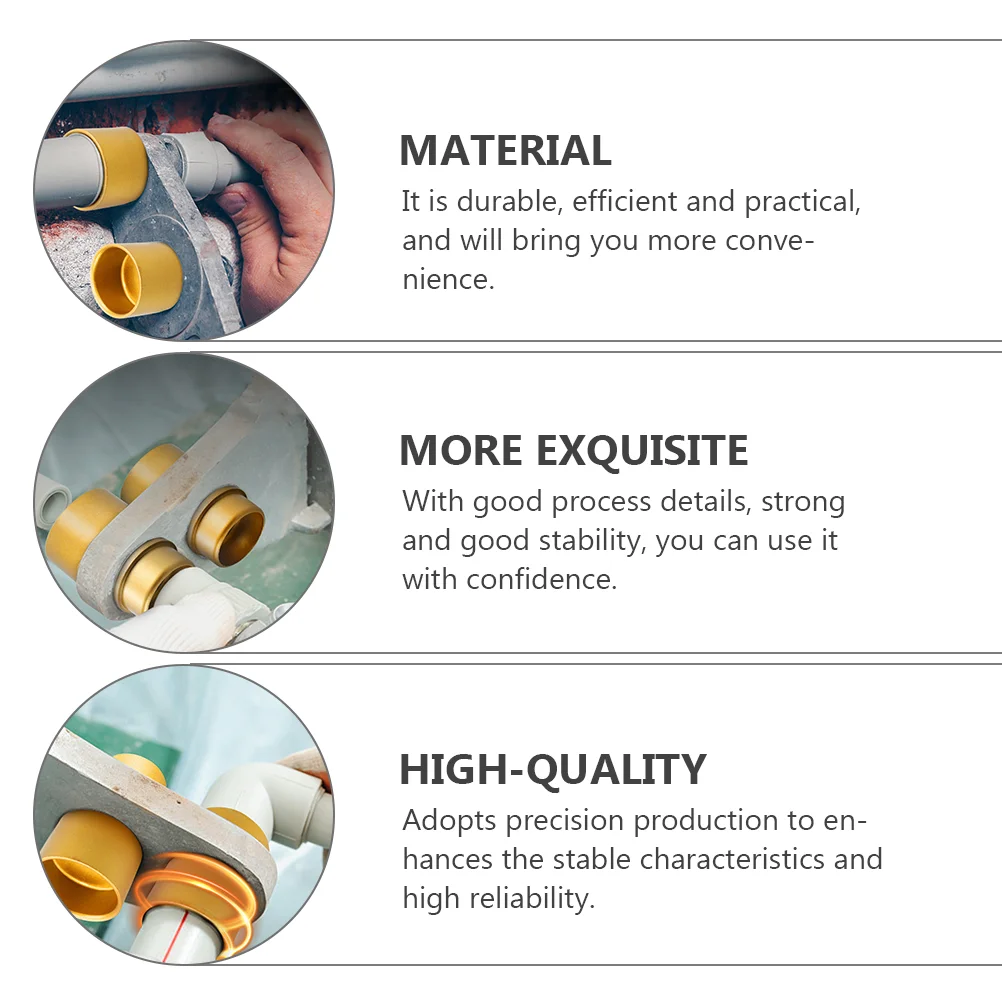 MATERIAL
It is durable, efficient and practical, and will bring you more convenience.

MORE EXQUISITE
With good process details, strong and good stability, you can use it with confidence.

HIGH-QUALITY
Adopts precision production to enhances the stable characteristics and high reliability.